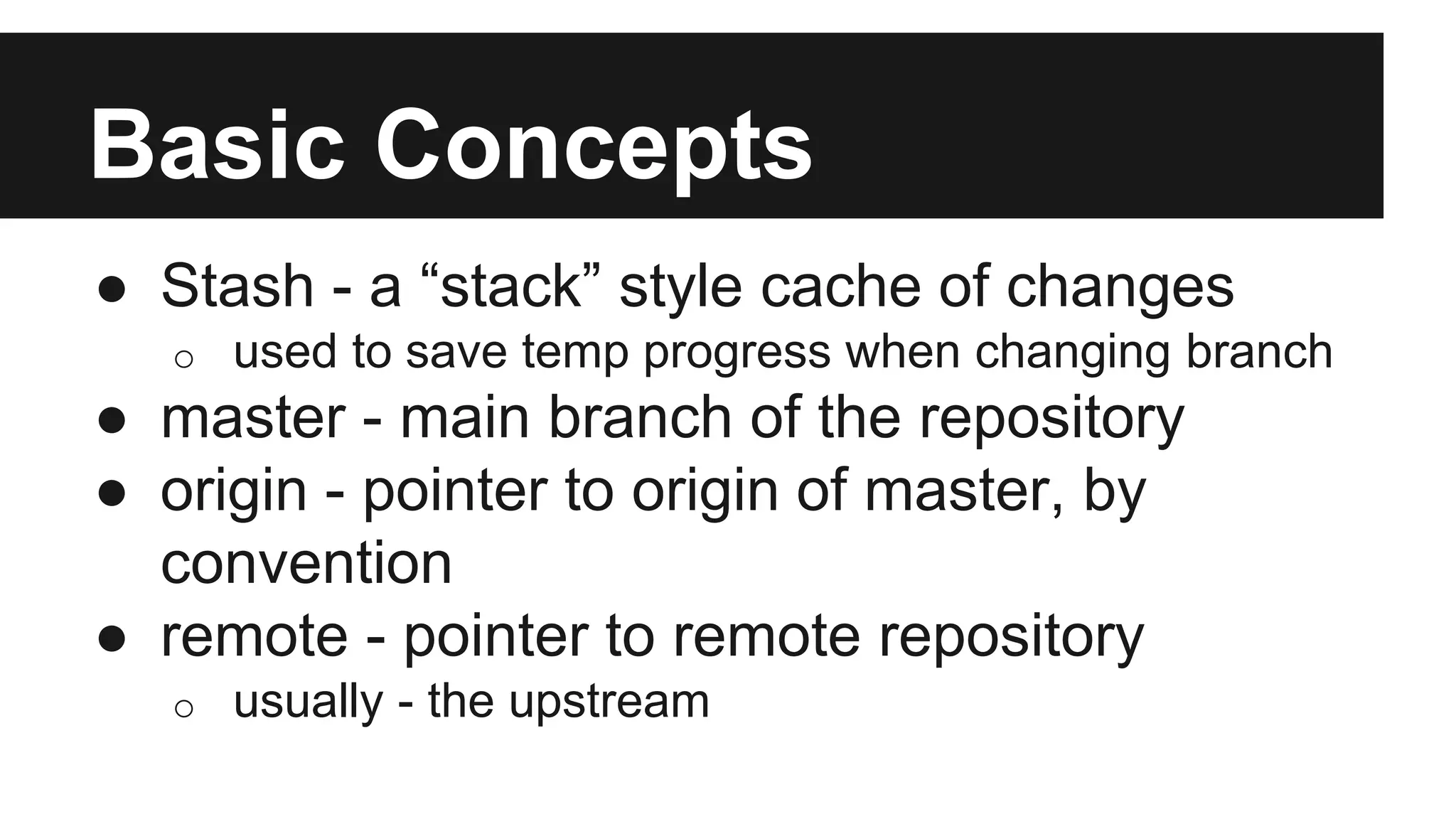 Basic Concepts

● Stash - a “stack” style cache of changes
  ○ used to save temp progress when changing branch
● master - main branch of the repository
● origin - pointer to origin of master, by convention
● remote - pointer to remote repository
  ○ usually - the upstream